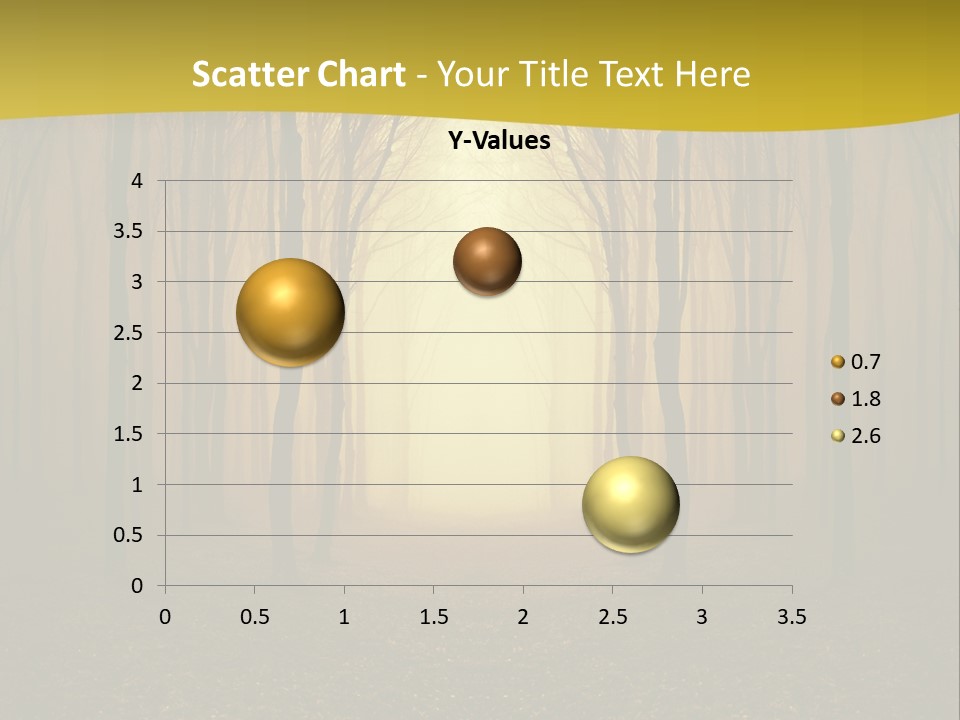 Scatter Chart - Your Title Text Here

Y-Values

4
3.5
3
2.5
2
1.5
1
0.5
0

0 0.5 1 1.5 2 2.5 3 3.5

0.7
1.8
2.6